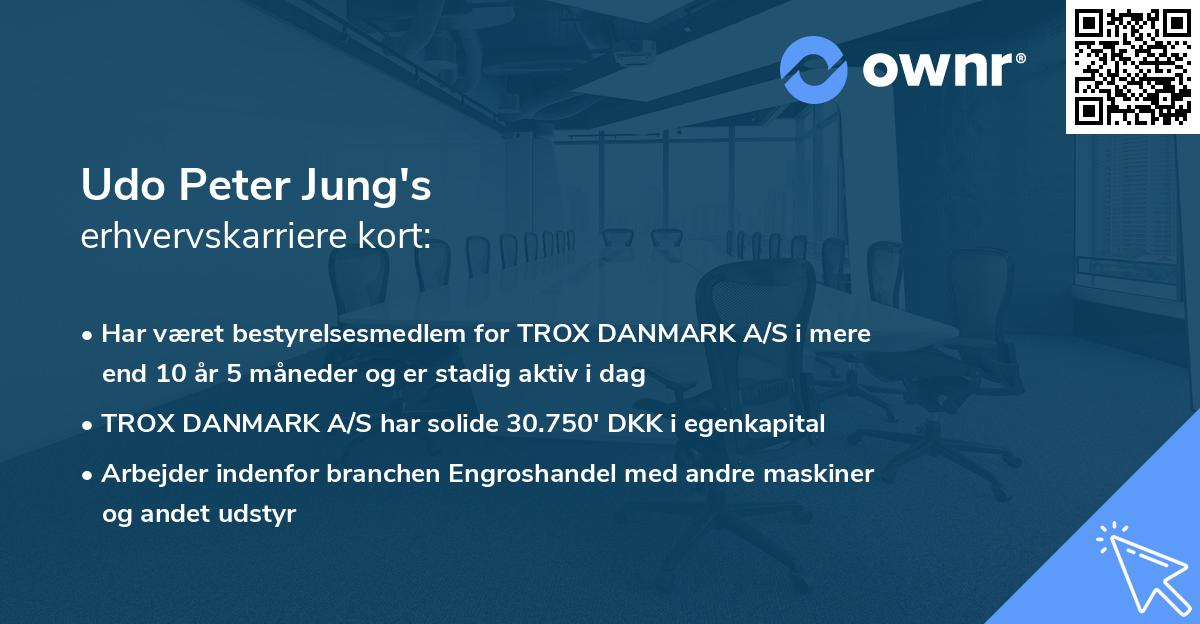 ownr®

Udo Peter Jung's
erhvervskarriere kort:

• Har været bestyrelsesmedlem for TROX DANMARK A/S i mere end 10 år 5 måneder og er stadig aktiv i dag

• TROX DANMARK A/S har solide 30.750' DKK i egenkapital

• Arbejder indenfor branchen Engroshandel med andre maskiner og andet udstyr